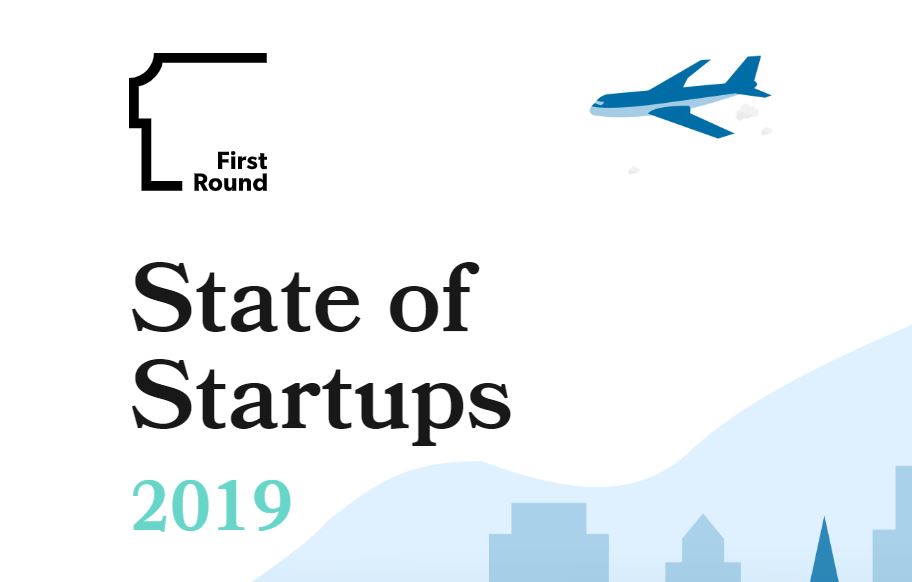 First Round

State of Startups

2019